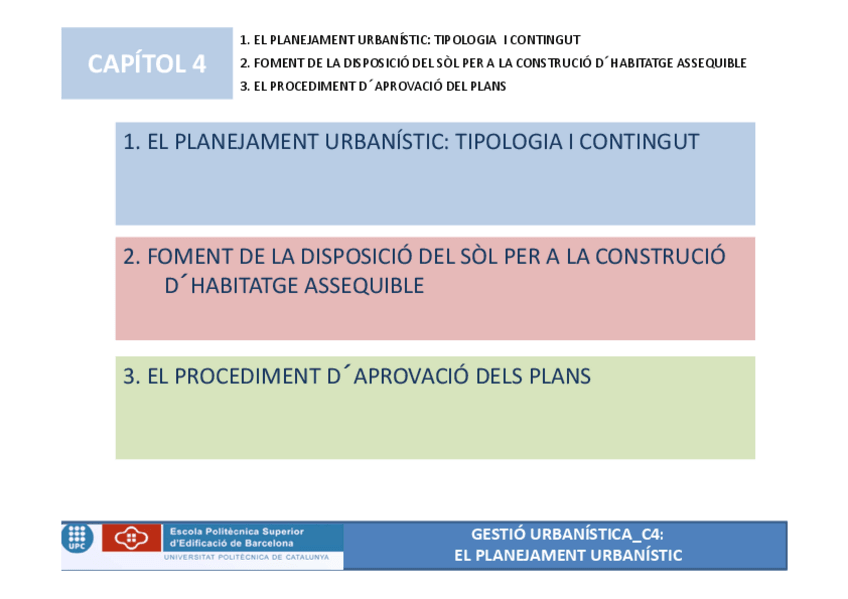 CAPÍTOL 4

1. EL PLANEJAMENT URBANÍSTIC: TIPOLOGIA I CONTINGUT
2. FOMENT DE LA DISPOSICIÓ DEL SÒL PER A LA CONSTRUCIÓ D´HABITATGE ASSEQUIBLE
3. EL PROCEDIMENT D´APROVACIÓ DEL PLANS

1. EL PLANEJAMENT URBANÍSTIC: TIPOLOGIA I CONTINGUT

2. FOMENT DE LA DISPOSICIÓ DEL SÒL PER A LA CONSTRUCIÓ D´HABITATGE ASSEQUIBLE

3. EL PROCEDIMENT D´APROVACIÓ DELS PLANS

UPC

Escola Politècnica Superior d'Edificació de Barcelona
UNIVERSITAT POLITÈCNICA DE CATALUNYA

GESTIÓ URBANÍSTICA_C4:
EL PLANEJAMENT URBANÍSTIC